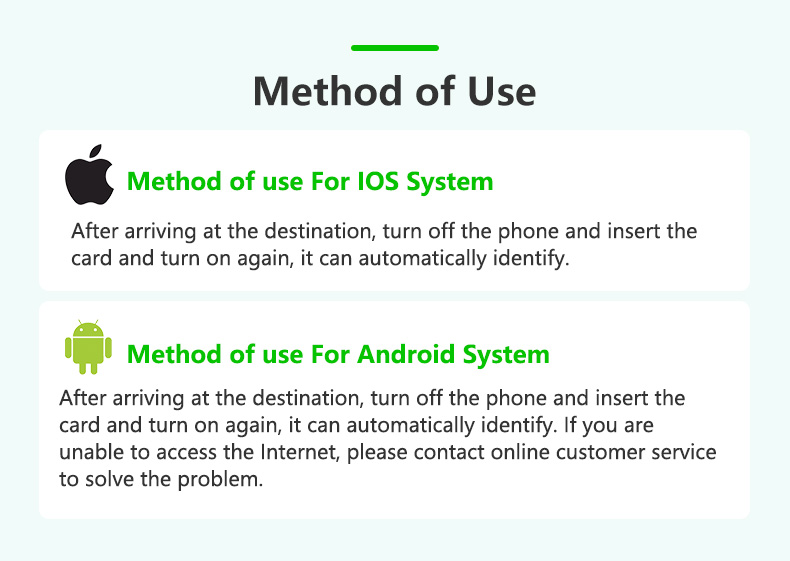 Method of Use

Method of use For IOS System

After arriving at the destination, turn off the phone and insert the card and turn on again, it can automatically identify.

Method of use For Android System

After arriving at the destination, turn off the phone and insert the card and turn on again, it can automatically identify. If you are unable to access the Internet, please contact online customer service to solve the problem.